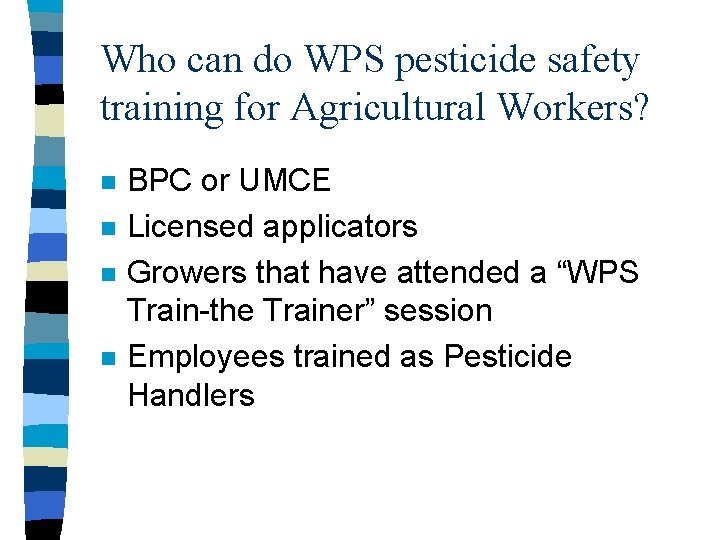 Who can do WPS pesticide safety training for Agricultural Workers?

- BPC or UMCE
- Licensed applicators
- Growers that have attended a “WPS Train-the Trainer” session
- Employees trained as Pesticide Handlers